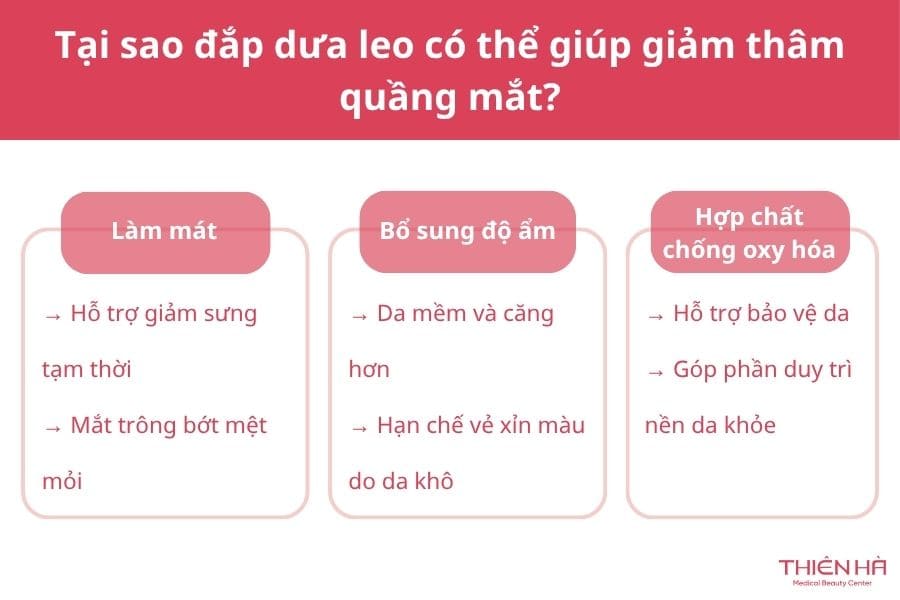 Tại sao đắp dưa leo có thể giúp giảm thâm quầng mắt?

Làm mát

→ Hỗ trợ giảm sưng tạm thời

→ Mắt trông bớt mệt mỏi

Bổ sung độ ẩm

→ Da mềm và căng hơn

→ Hạn chế vẻ xỉn màu do da khô

Hợp chất chống oxy hóa

→ Hỗ trợ bảo vệ da

→ Góp phần duy trì nền da khỏe

THIÊN HÀ
Medical Beauty Center